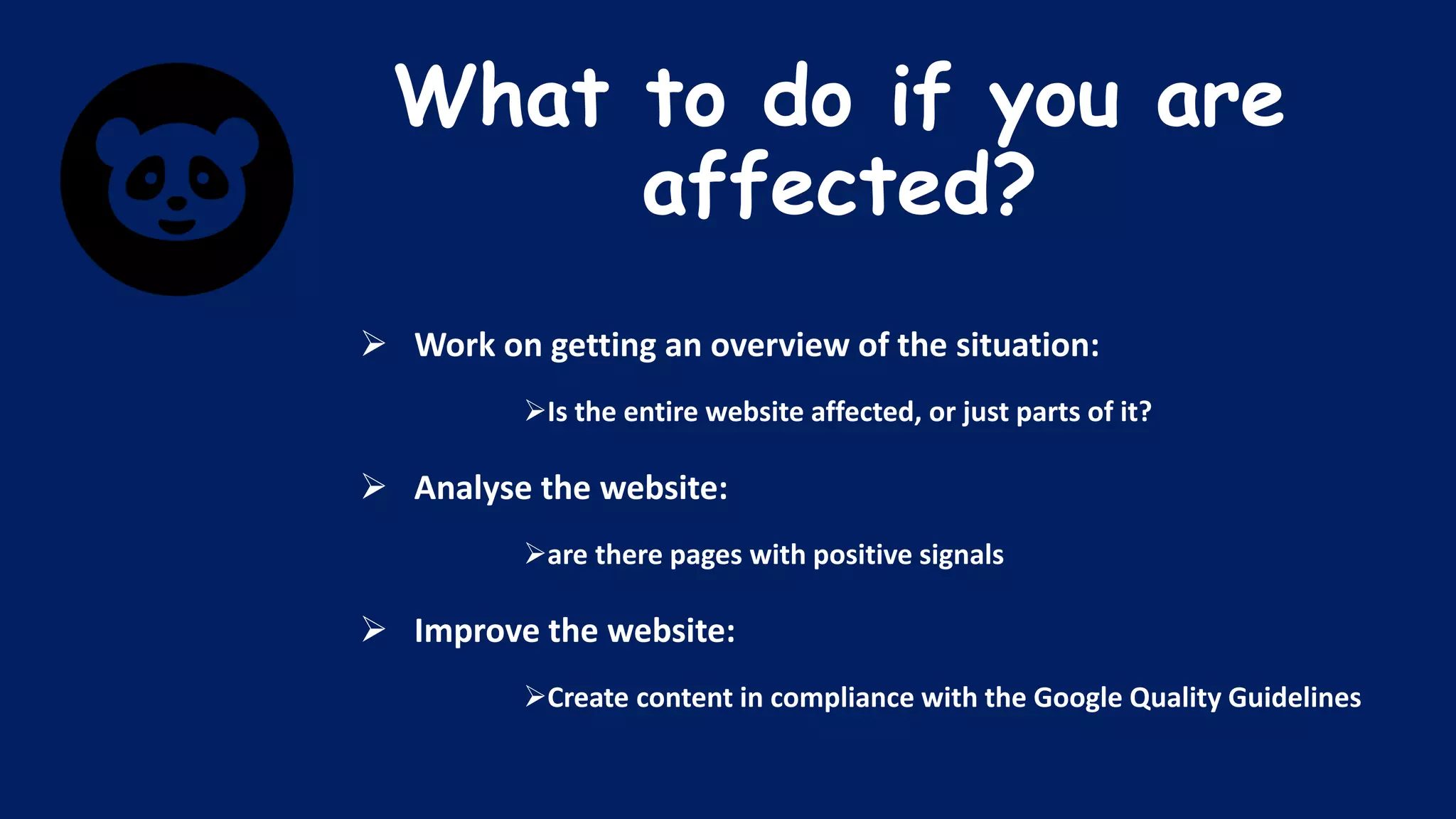 What to do if you are affected?

➢ Work on getting an overview of the situation:

➢Is the entire website affected, or just parts of it?

➢ Analyse the website:

➢are there pages with positive signals

➢ Improve the website:

➢Create content in compliance with the Google Quality Guidelines